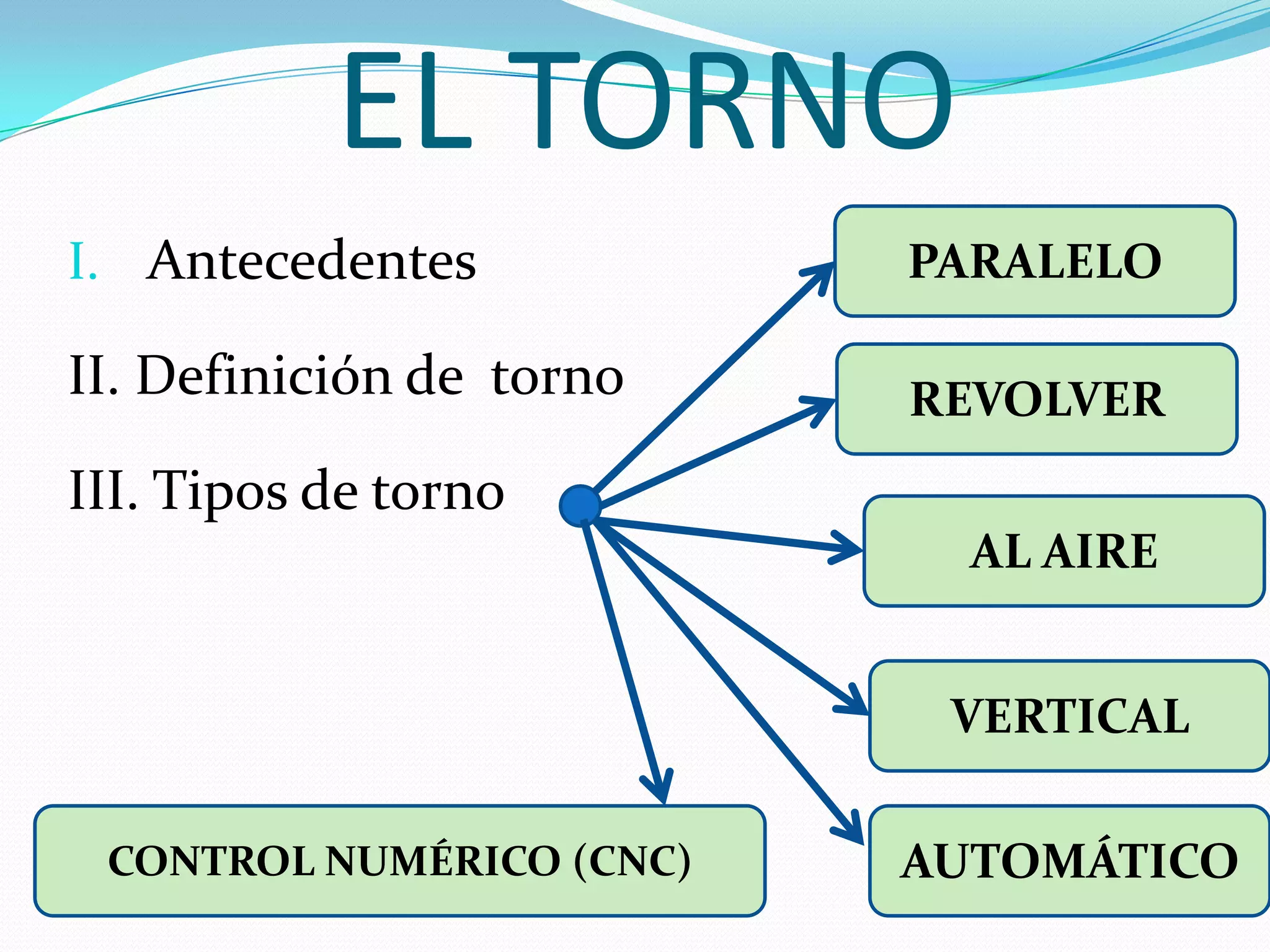 EL TORNO

I. Antecedentes

II. Definición de torno

III. Tipos de torno

PARALELO

REVOLVER

AL AIRE

VERTICAL

AUTOMÁTICO

CONTROL NUMÉRICO (CNC)